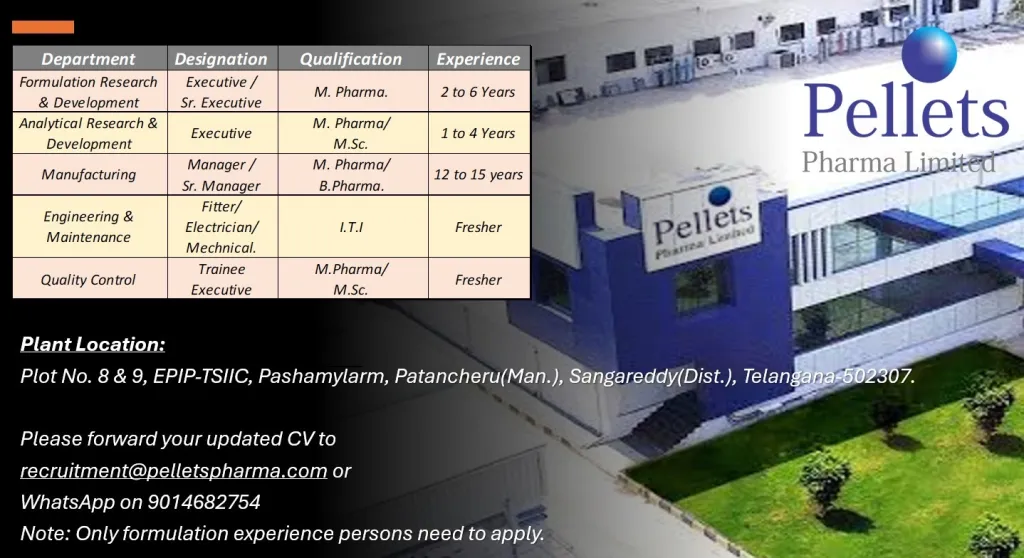 | Department | Designation | Qualification | Experience |
|---|---|---|---|
| Formulation Research & Development | Executive / Sr. Executive | M. Pharma. | 2 to 6 Years |
| Analytical Research & Development | Executive | M. Pharma/ M.Sc. | 1 to 4 Years |
| Manufacturing | Manager / Sr. Manager | M. Pharma/ B.Pharma. | 12 to 15 years |
| Engineering & Maintenance | Fitter/ Electrician/ Mechnical. | I.T.I | Fresher |
| Quality Control | Trainee Executive | M.Pharma/ M.Sc. | Fresher |

Pellets
Pharma Limited

Pellets
Pharma Limited

Plant Location:
Plot No. 8 & 9, EPIP-TSIIC, Pashamylarm, Patancheru(Man.), Sangareddy(Dist.), Telangana-502307.

Please forward your updated CV to
recruitment@pelletspharma.com or
WhatsApp on 9014682754
Note: Only formulation experience persons need to apply.